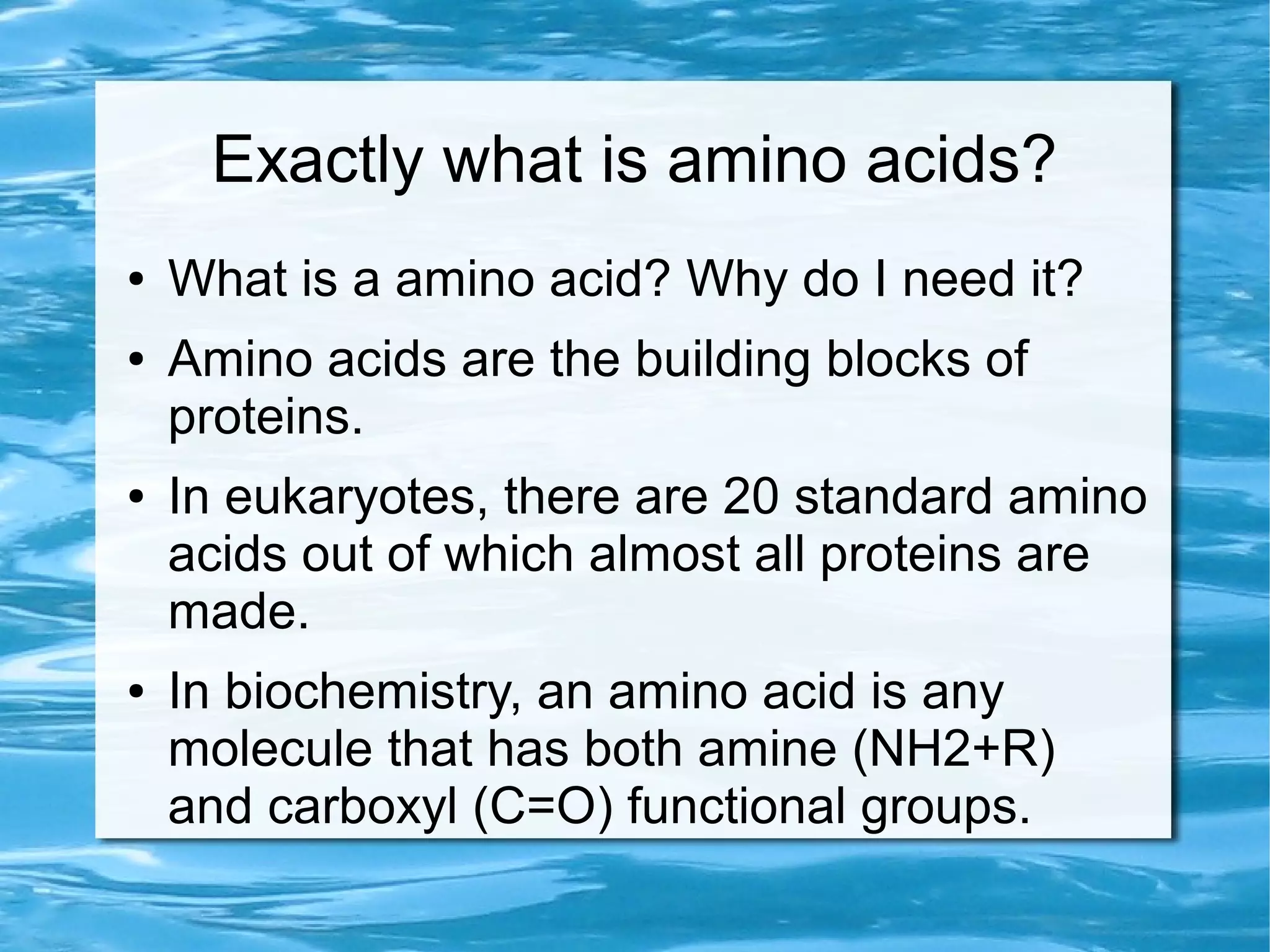 Exactly what is amino acids?

• What is a amino acid? Why do I need it?

• Amino acids are the building blocks of proteins.

• In eukaryotes, there are 20 standard amino acids out of which almost all proteins are made.

• In biochemistry, an amino acid is any molecule that has both amine (NH2+R) and carboxyl (C=O) functional groups.